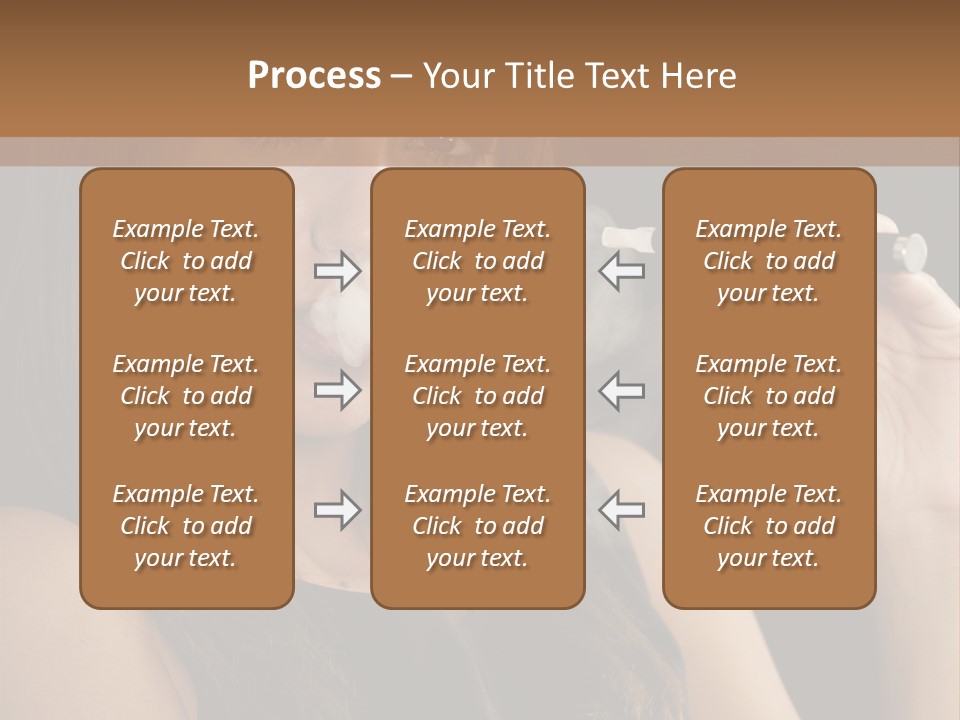 Process – Your Title Text Here

Example Text. Click to add your text.

Example Text. Click to add your text.

Example Text. Click to add your text.

Example Text. Click to add your text.

Example Text. Click to add your text.

Example Text. Click to add your text.

Example Text. Click to add your text.

Example Text. Click to add your text.

Example Text. Click to add your text.